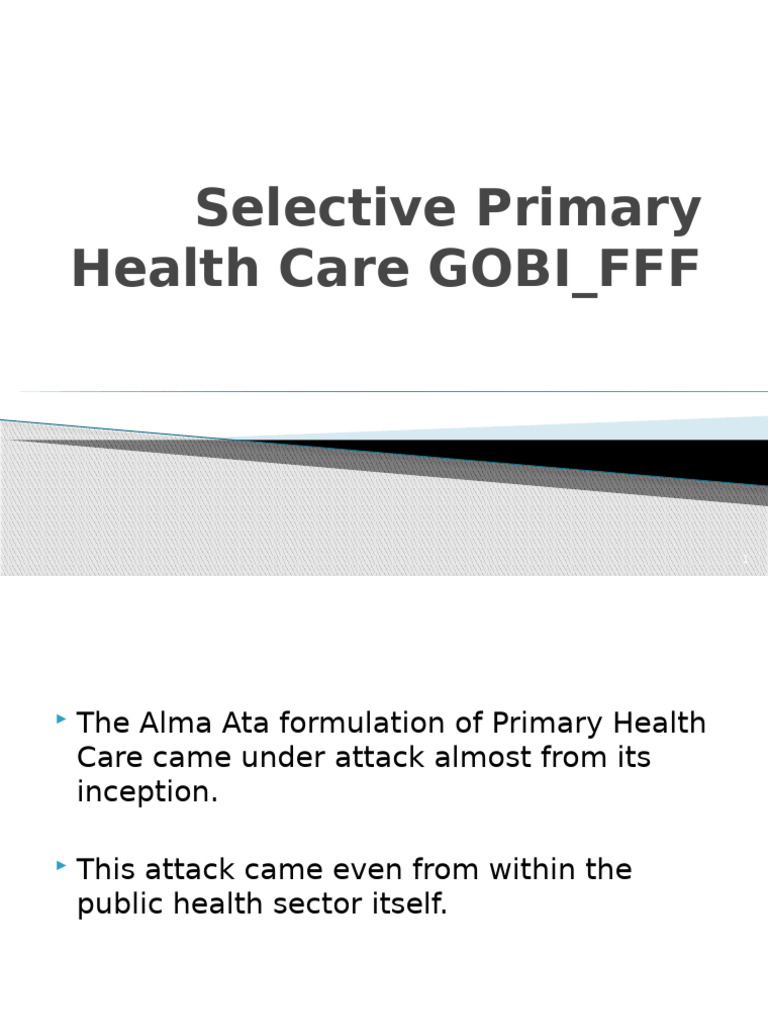 Selective Primary Health Care GOBI_FFF

1

The Alma Ata formulation of Primary Health Care came under attack almost from its inception.

This attack came even from within the public health sector itself.